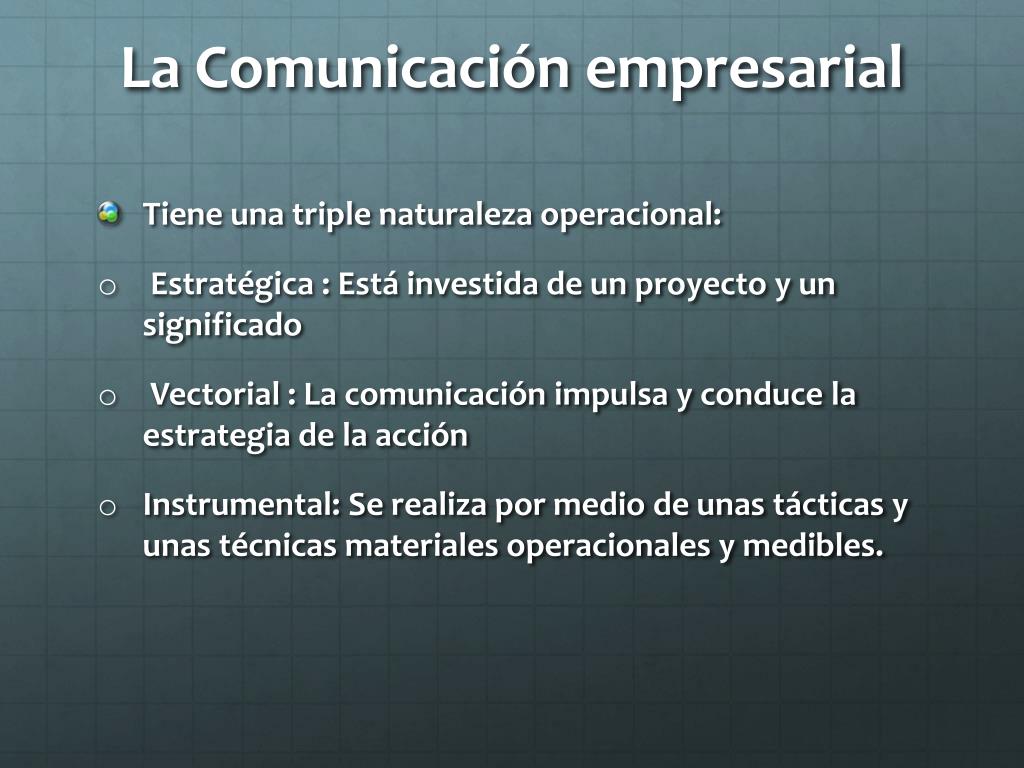 La Comunicación empresarial

Tiene una triple naturaleza operacional:

o Estratégica : Está investida de un proyecto y un significado

o Vectorial : La comunicación impulsa y conduce la estrategia de la acción

o Instrumental: Se realiza por medio de unas tácticas y unas técnicas materiales operacionales y medibles.